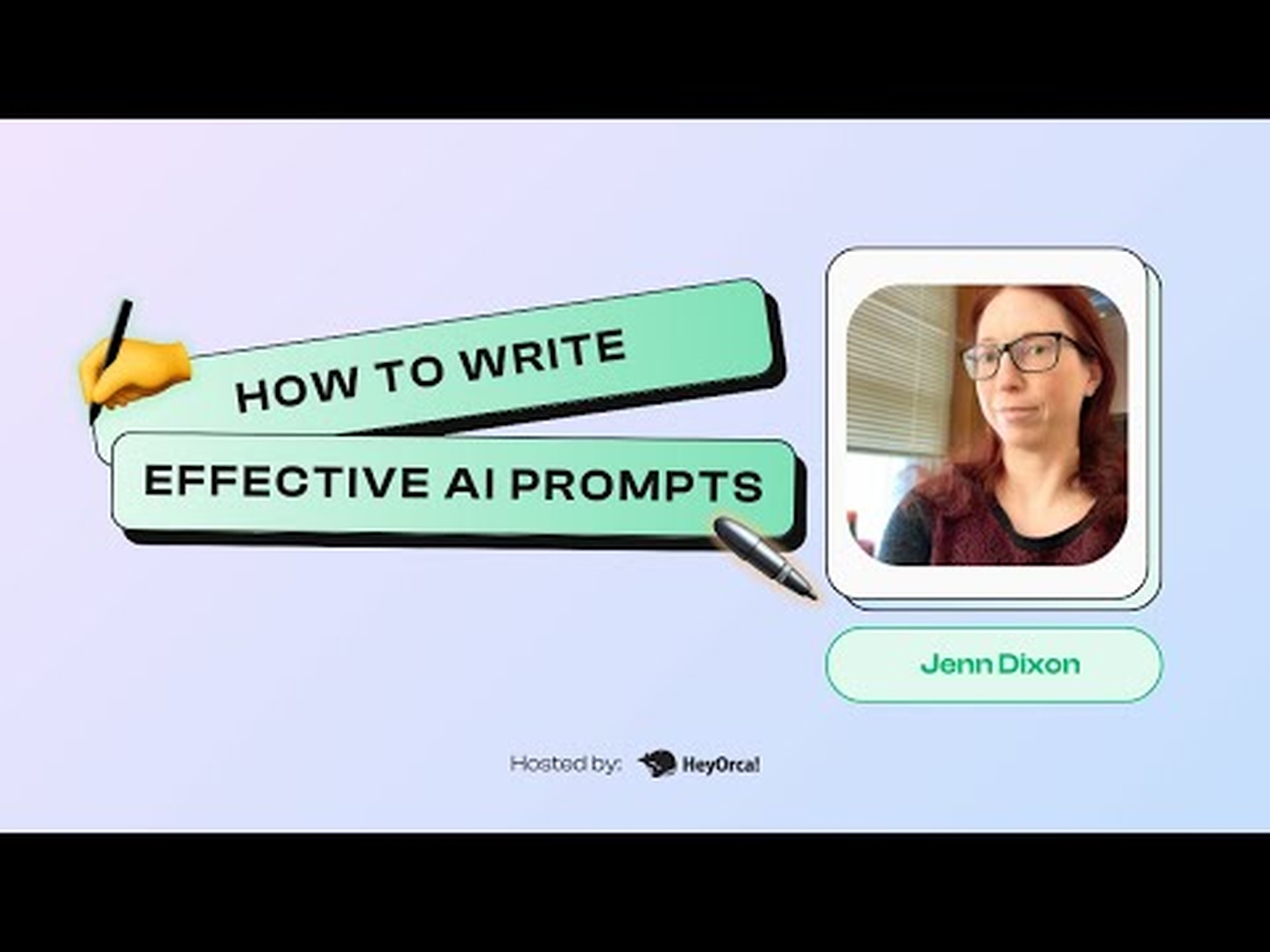 HOW TO WRITE

EFFECTIVE AI PROMPTS

Jenn Dixon

Hosted by: HeyOrca!